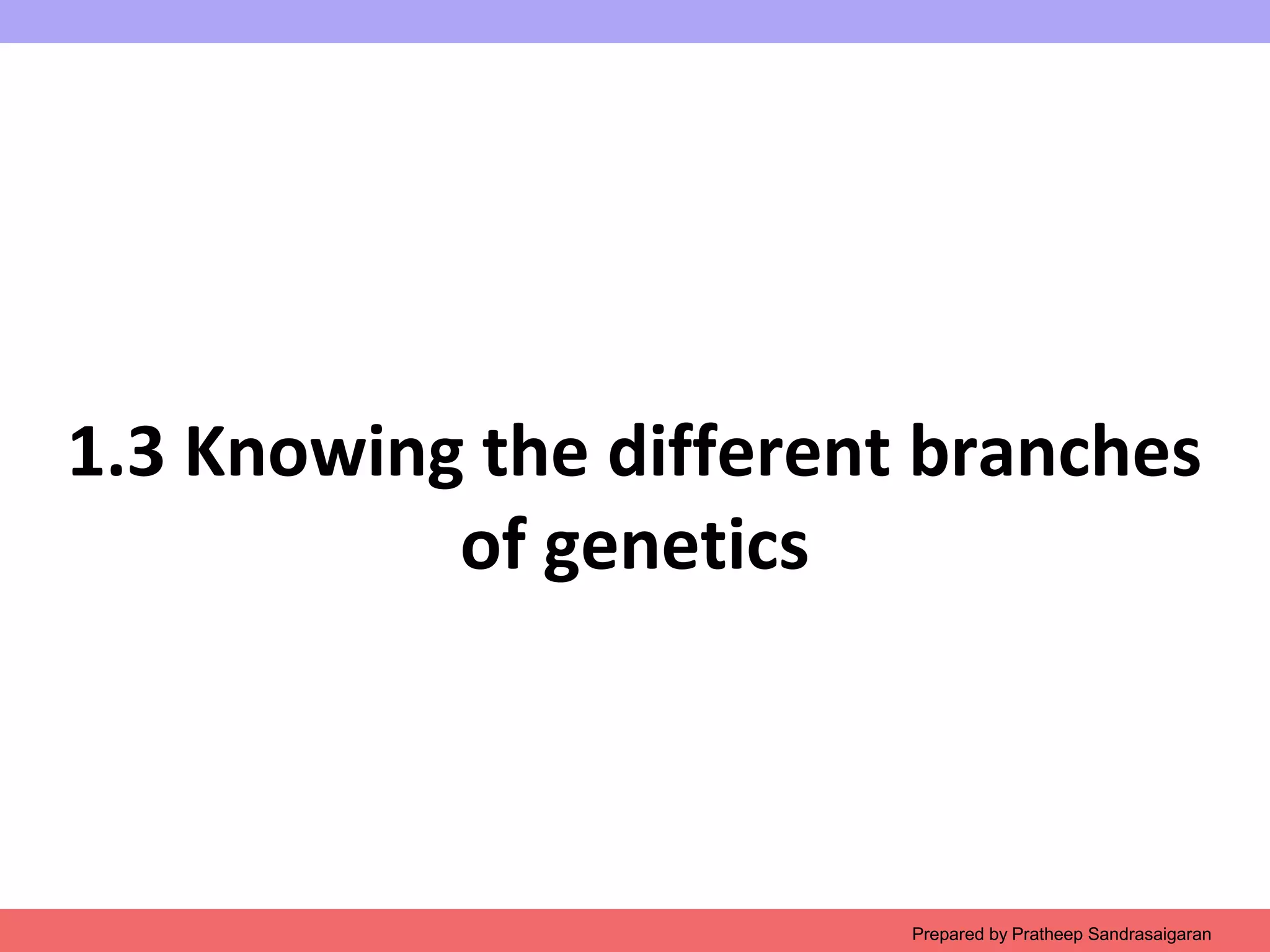 1.3 Knowing the different branches of genetics

Prepared by Pratheep Sandrasaigaran